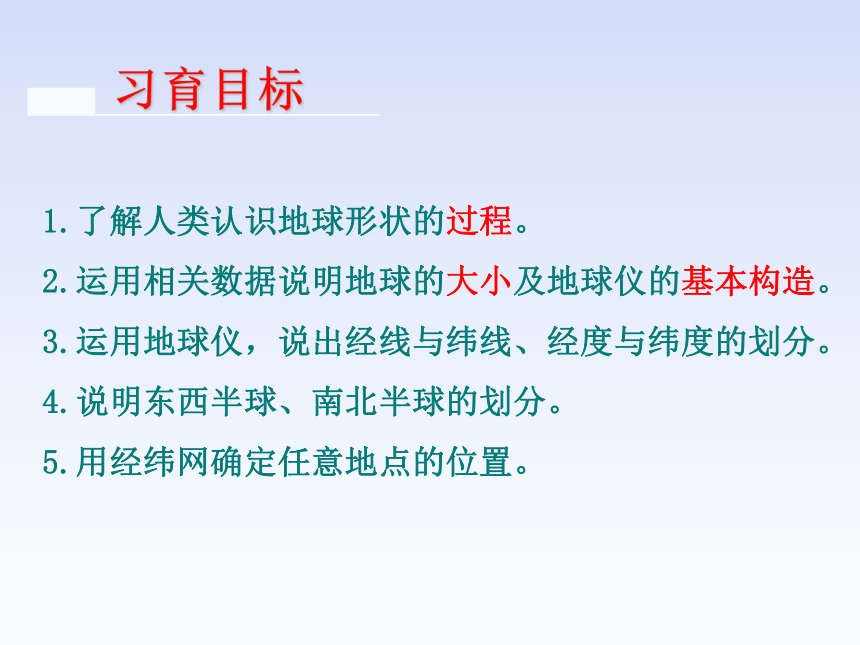 习育目标

1.了解人类认识地球形状的过程。

2.运用相关数据说明地球的大小及地球仪的基本构造。

3.运用地球仪，说出经线与纬线、经度与纬度的划分。

4.说明东西半球、南北半球的划分。

5.用经纬网确定任意地点的位置。